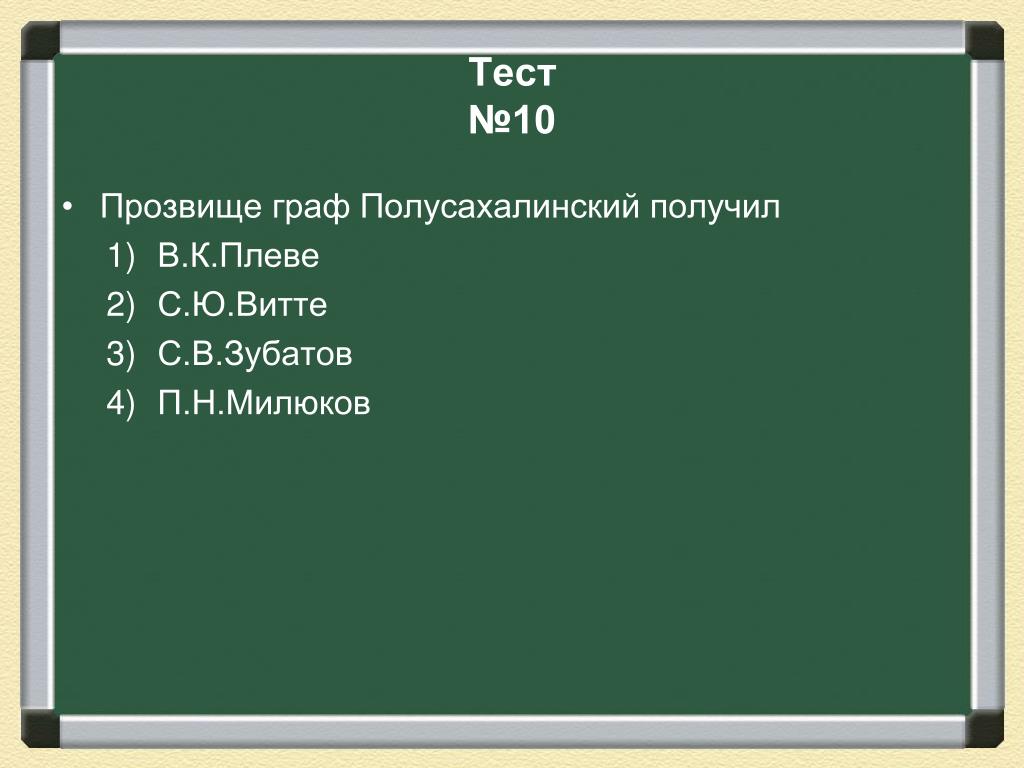 Тест
№10

• Прозвище граф Полусахалинский получил
1) В.К.Плеве
2) С.Ю.Витте
3) С.В.Зубатов
4) П.Н.Милюков